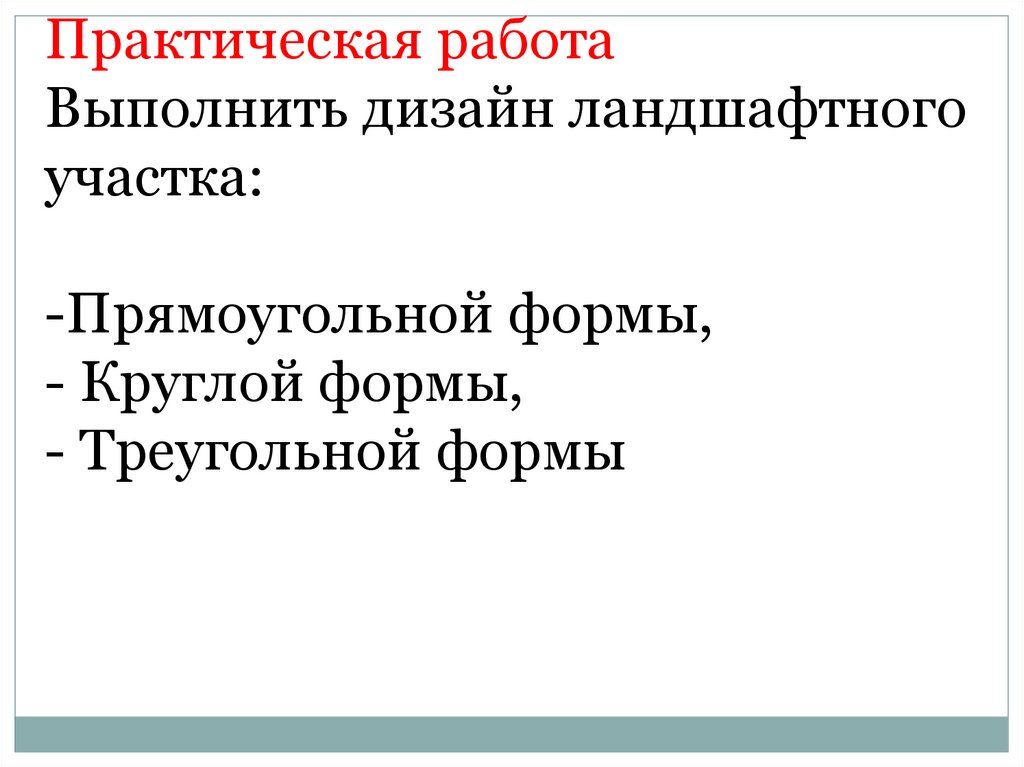 Практическая работа
Выполнить дизайн ландшафтного участка:

-Прямоугольной формы,
- Круглой формы,
- Треугольной формы